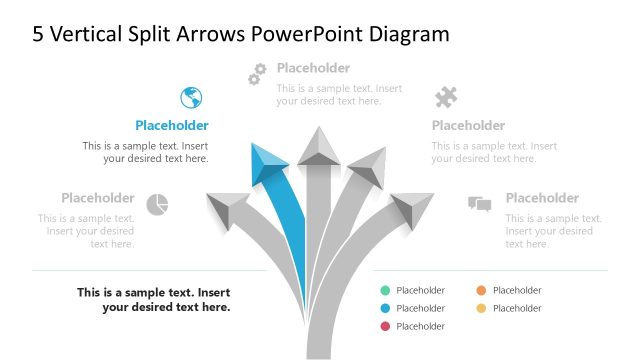 5 Vertical Split Arrows PowerPoint Diagram

Placeholder
This is a sample text. Insert your desired text here.

Placeholder
This is a sample text. Insert your desired text here.

Placeholder
This is a sample text. Insert your desired text here.

Placeholder
This is a sample text. Insert your desired text here.

Placeholder
This is a sample text. Insert your desired text here.

This is a sample text. Insert your desired text here.

Placeholder
Placeholder
Placeholder
Placeholder
Placeholder